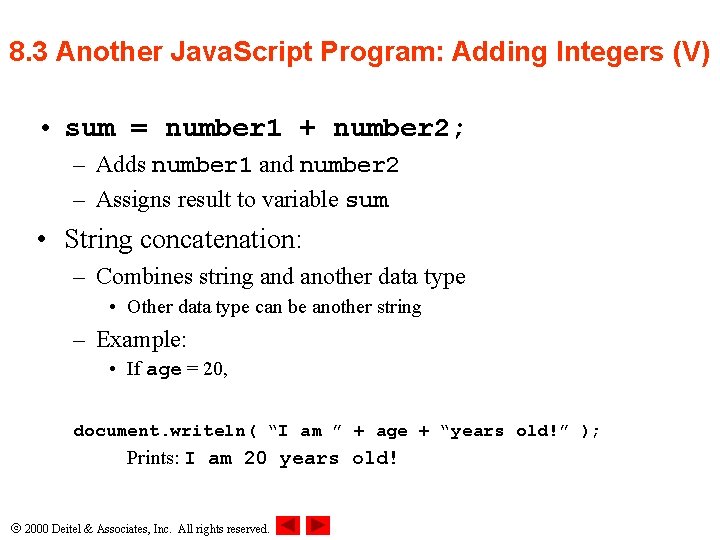 8.3 Another JavaScript Program: Adding Integers (V)

• sum = number1 + number2;
– Adds number1 and number2
– Assigns result to variable sum

• String concatenation:
– Combines string and another data type
• Other data type can be another string
– Example:
• If age = 20,

document.writeln( “I am ” + age + “years old!” );
Prints: I am 20 years old!

© 2000 Deitel & Associates, Inc. All rights reserved.